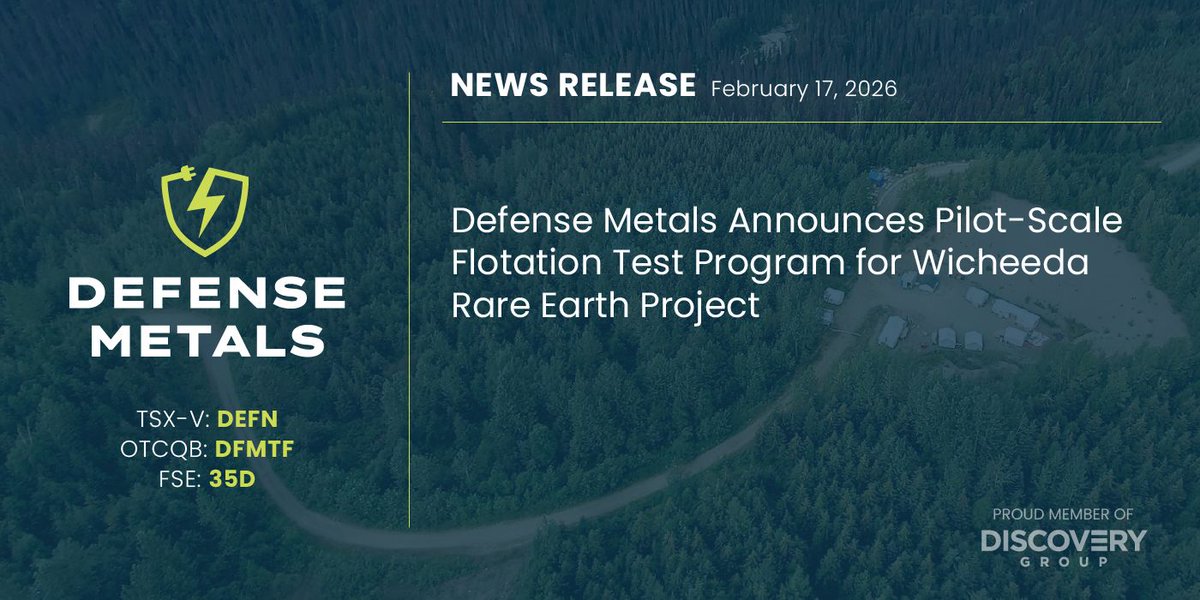 DEFENSE METALS

TSX-V: DEFN
OTCQB: DFMTF
FSE: 35D

NEWS RELEASE February 17, 2026

Defense Metals Announces Pilot-Scale Flotation Test Program for Wicheeda Rare Earth Project

PROUD MEMBER OF
DISCOVERY
GROUP